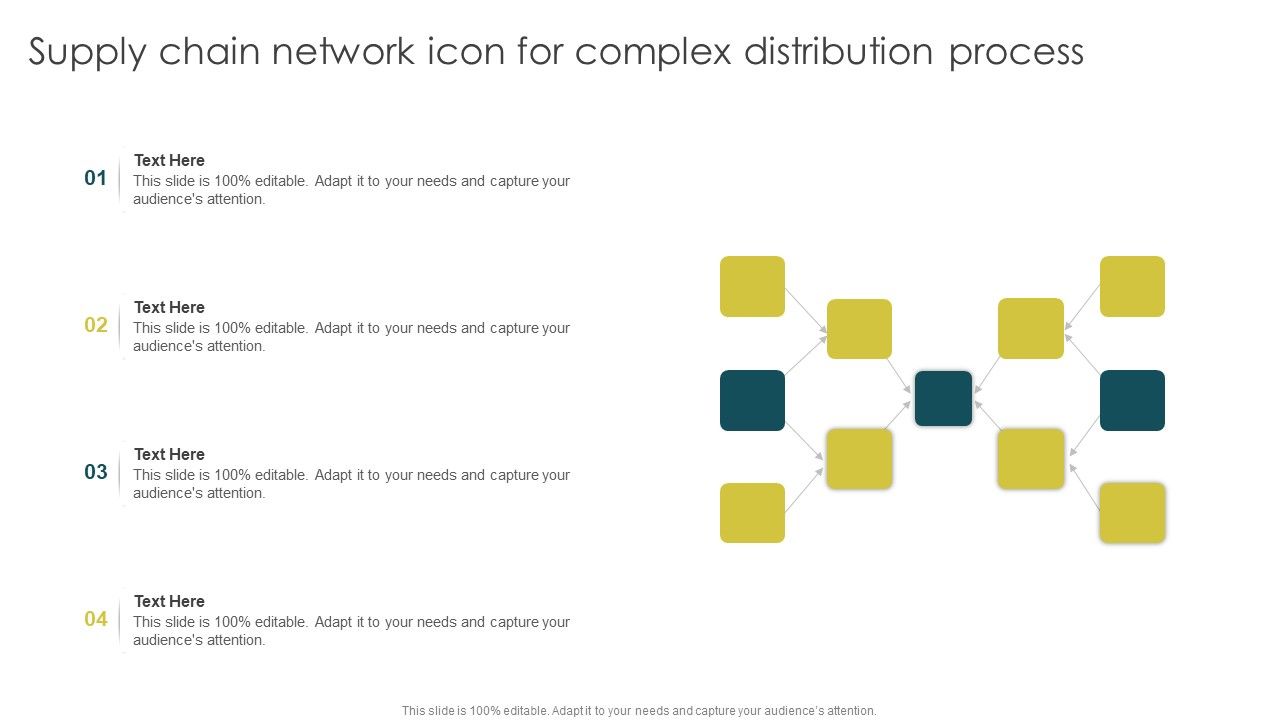 Supply chain network icon for complex distribution process

01
Text Here
This slide is 100% editable. Adapt it to your needs and capture your audience's attention.

02
Text Here
This slide is 100% editable. Adapt it to your needs and capture your audience's attention.

03
Text Here
This slide is 100% editable. Adapt it to your needs and capture your audience's attention.

04
Text Here
This slide is 100% editable. Adapt it to your needs and capture your audience's attention.

This slide is 100% editable. Adapt it to your needs and capture your audience's attention.